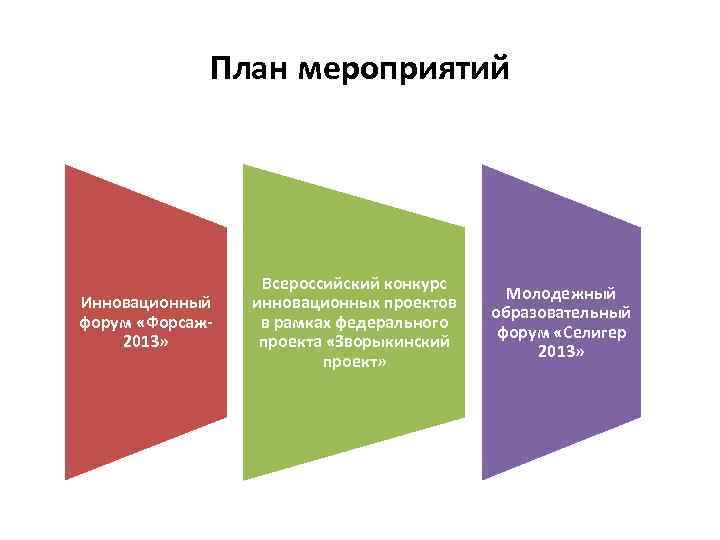 План мероприятий

Инновационный форум «Форсаж-2013»

Всероссийский конкурс инновационных проектов в рамках федерального проекта «Зворыкинский проект»

Молодежный образовательный форум «Селигер 2013»